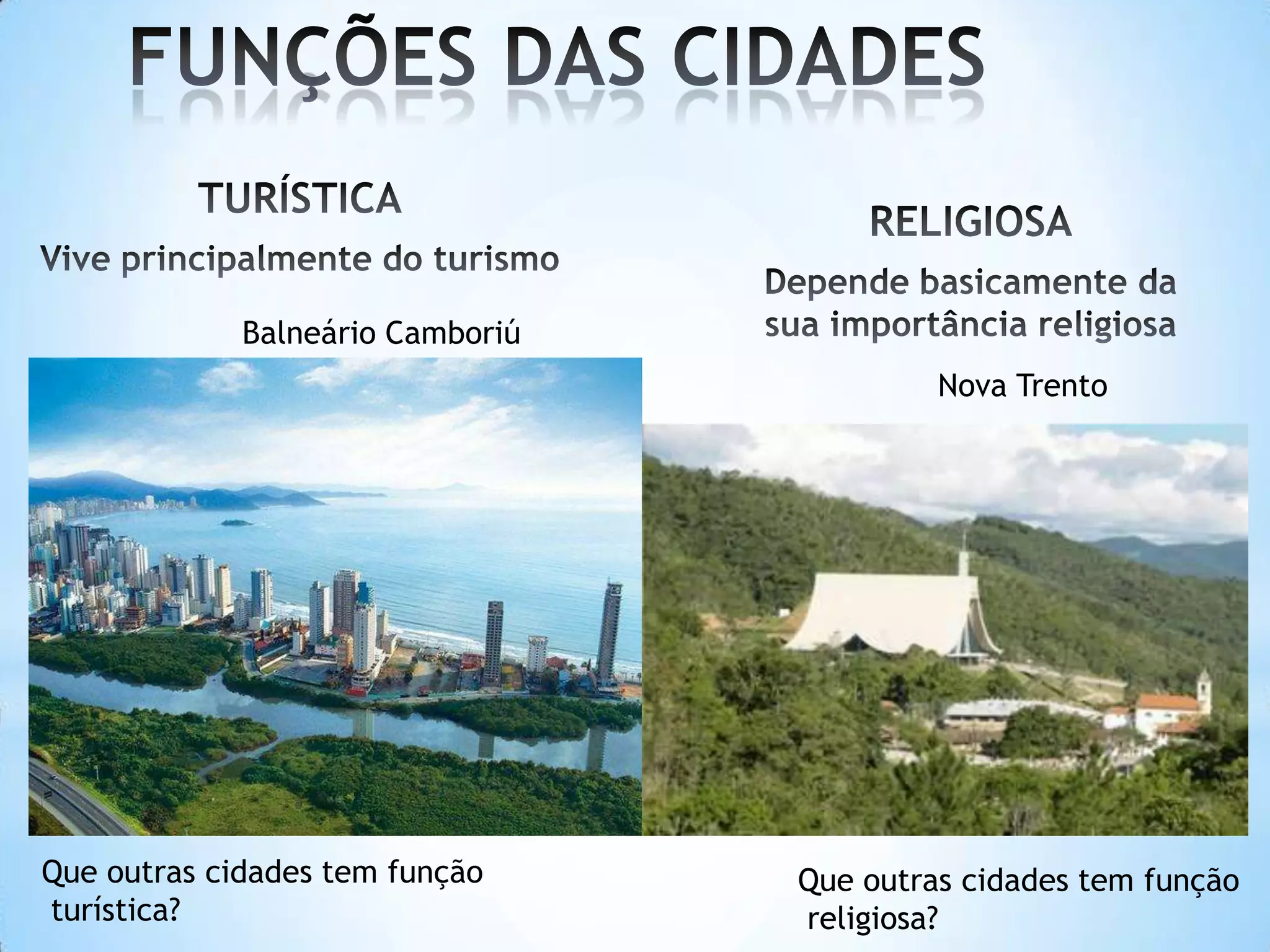 FUNÇÕES DAS CIDADES

TURÍSTICA

Vive principalmente do turismo

Balneário Camboriú

Que outras cidades tem função turística?

RELIGIOSA

Depende basicamente da sua importância religiosa

Nova Trento

Que outras cidades tem função religiosa?